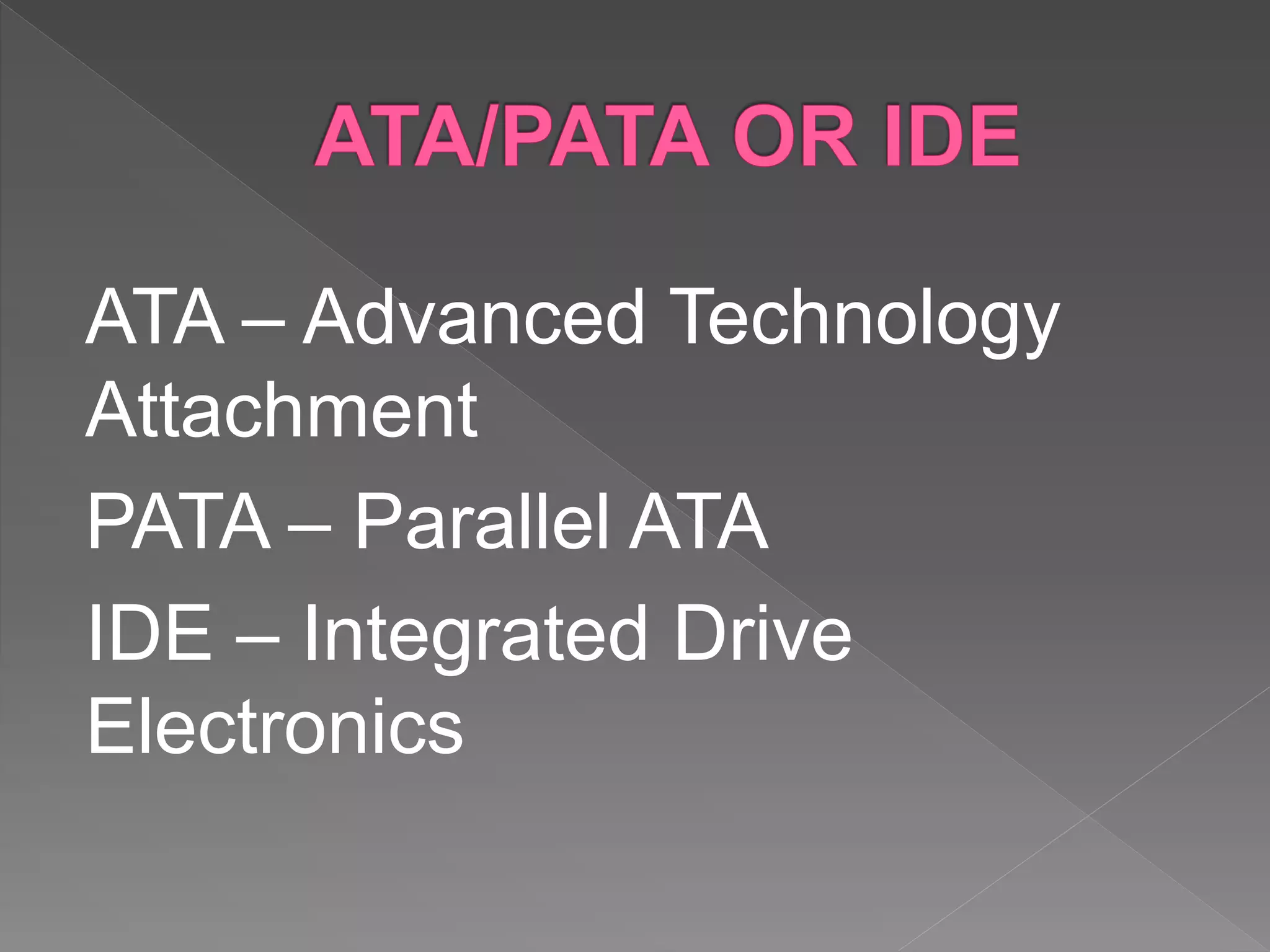 ATA/PATA OR IDE

ATA – Advanced Technology Attachment

PATA – Parallel ATA

IDE – Integrated Drive Electronics